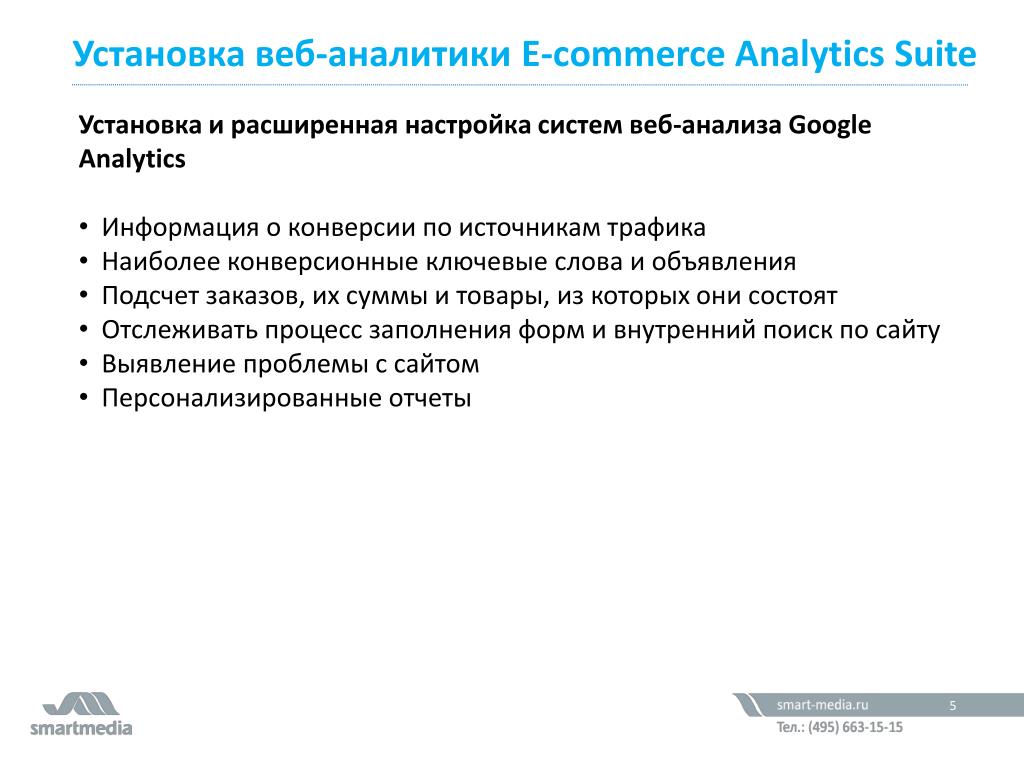 Установка веб-аналитики E-commerce Analytics Suite

Установка и расширенная настройка систем веб-анализа Google Analytics

• Информация о конверсии по источникам трафика
• Наиболее конверсионные ключевые слова и объявления
• Подсчет заказов, их суммы и товары, из которых они состоят
• Отслеживать процесс заполнения форм и внутренний поиск по сайту
• Выявление проблемы с сайтом
• Персонализированные отчеты

smartmedia

smart-media.ru

5

Тел.: (495) 663-15-15